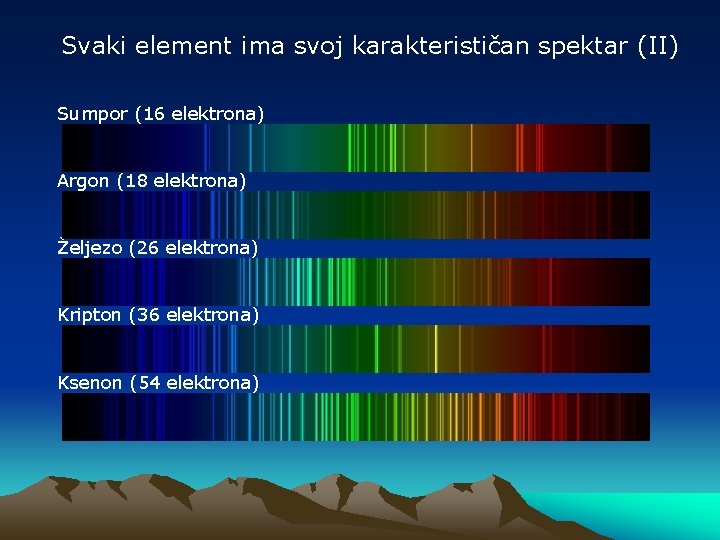 Svaki element ima svoj karakterističan spektar (II)

Sumpor (16 elektrona)

Argon (18 elektrona)

Żeljezo (26 elektrona)

Kripton (36 elektrona)

Ksenon (54 elektrona)